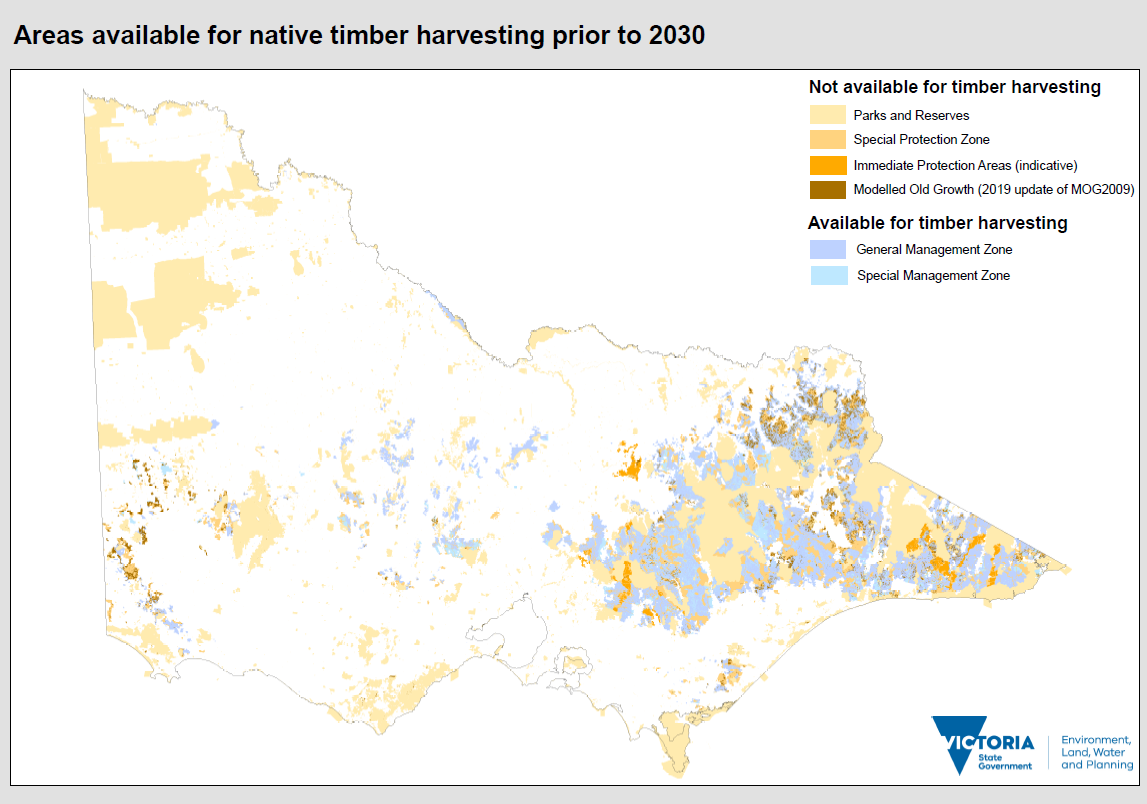 Areas available for native timber harvesting prior to 2030

Not available for timber harvesting
Parks and Reserves
Special Protection Zone
Immediate Protection Areas (indicative)
Modelled Old Growth (2019 update of MOG2009)

Available for timber harvesting
General Management Zone
Special Management Zone

VICTORIA
State Government

Environment, Land, Water and Planning